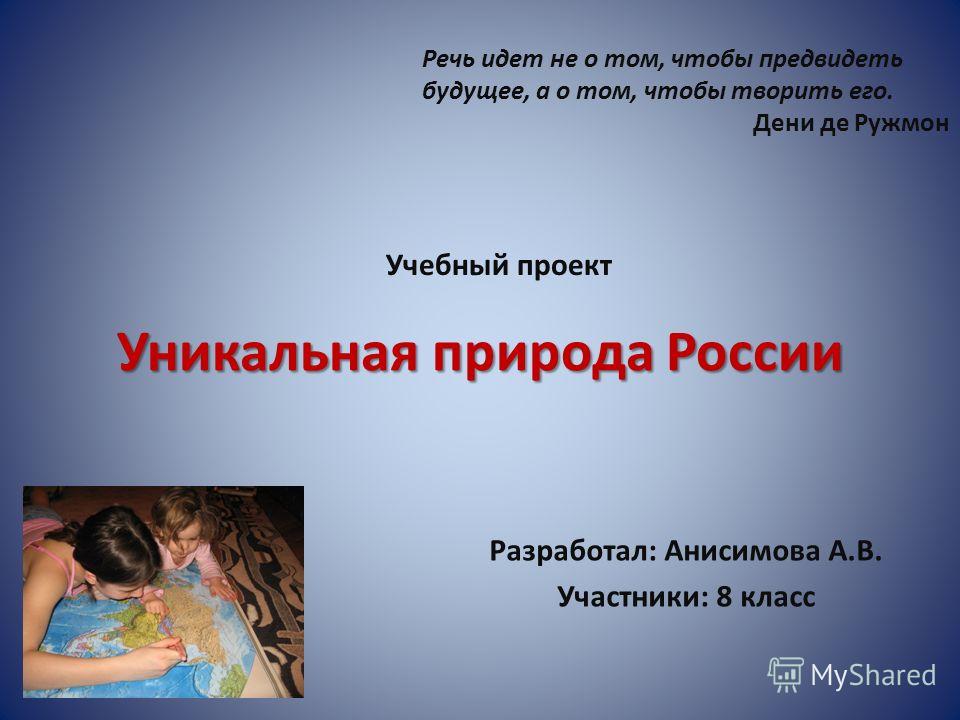 Речь идет не о том, чтобы предвидеть будущее, а о том, чтобы творить его.
Дени де Ружмон

Учебный проект

Уникальная природа России

Разработал: Анисимова А.В.

Участники: 8 класс

MyShared